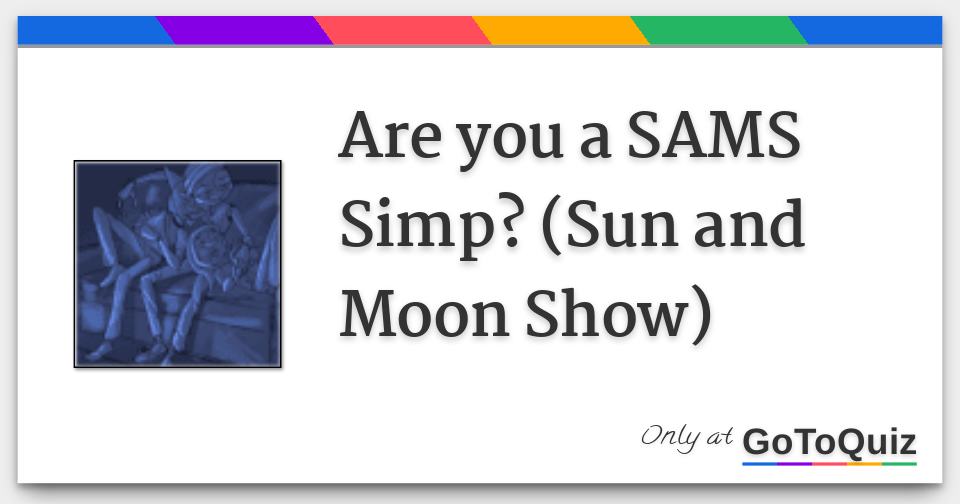 Are you a SAMS Simp? (Sun and Moon Show)

Only at GoToQuiz